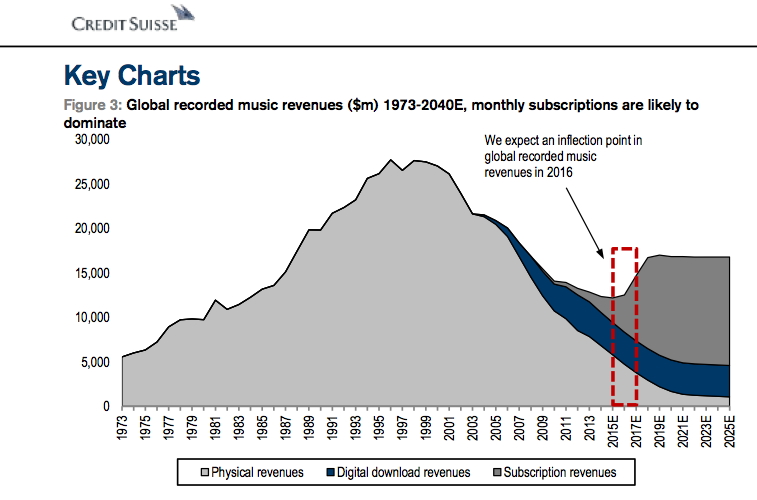 CREDIT SUISSE

Key Charts

Figure 3: Global recorded music revenues ($m) 1973-2040E, monthly subscriptions are likely to dominate

30,000
25,000
20,000
15,000
10,000
5,000
0

We expect an inflection point in global recorded music revenues in 2016

1973
1975
1977
1979
1981
1983
1985
1987
1989
1991
1993
1995
1997
1999
2001
2003
2005
2007
2009
2011
2013
2015E
2017E
2019E
2021E
2023E
2025E

Physical revenues
Digital download revenues
Subscription revenues